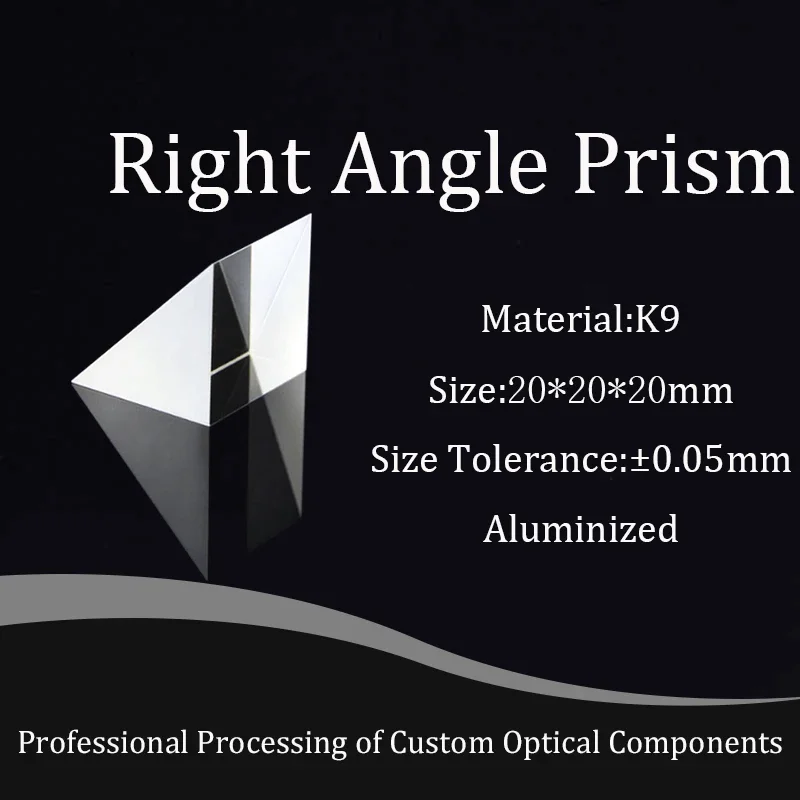 Right Angle Prism

Material:K9

Size:20*20*20mm

Size Tolerance:±0.05mm

Aluminized

Professional Processing of Custom Optical Components